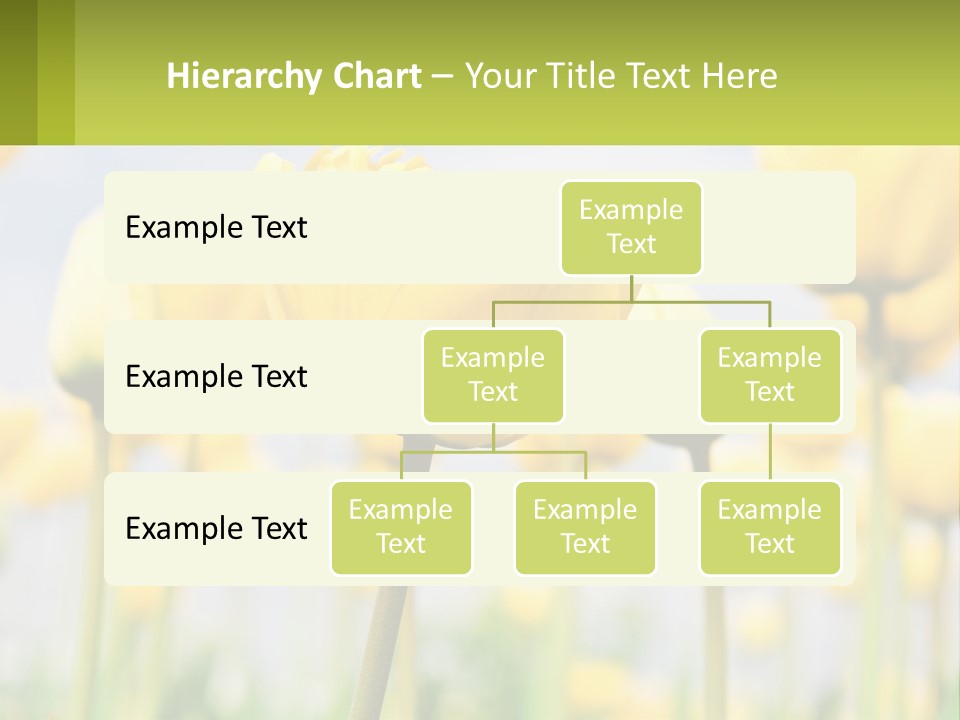 Hierarchy Chart – Your Title Text Here

Example Text

Example Text

Example Text

Example Text

Example Text

Example Text

Example Text

Example Text

Example Text